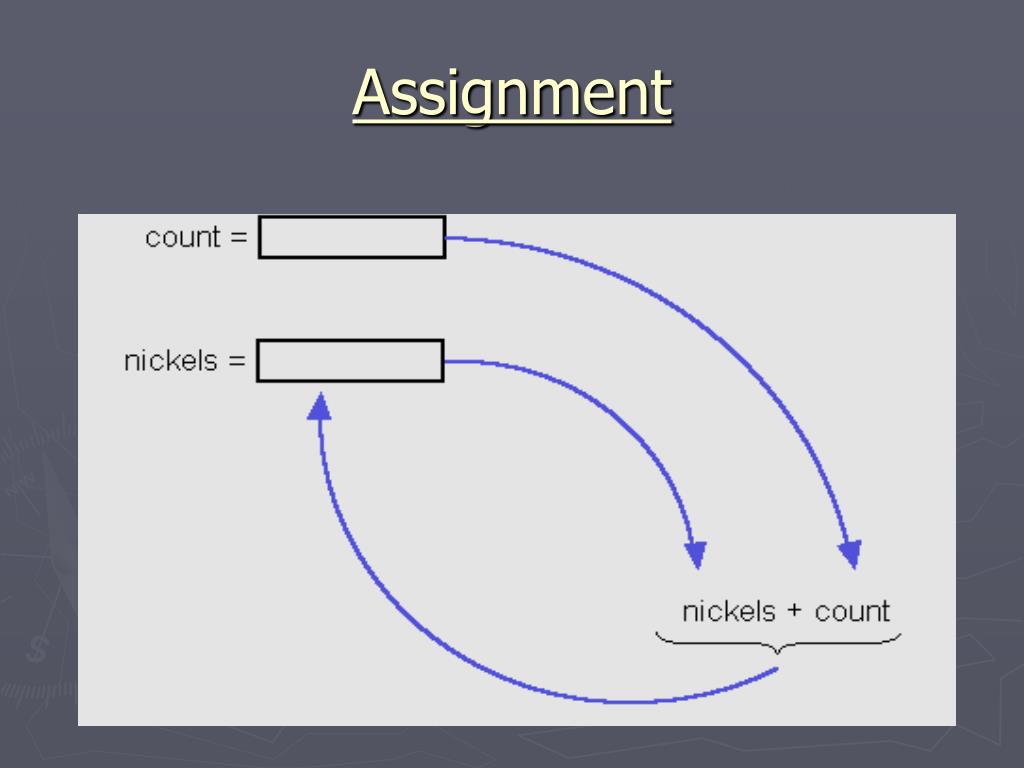 Assignment

count =

nickels =

nickels + count